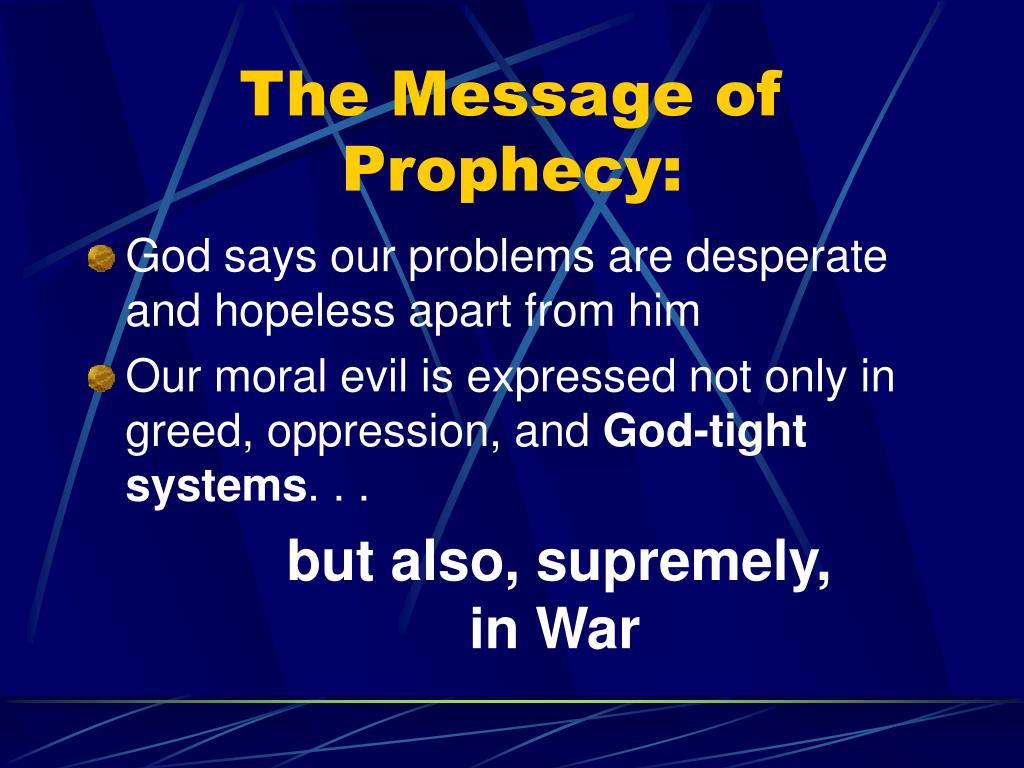 The Message of Prophecy:

God says our problems are desperate and hopeless apart from him

Our moral evil is expressed not only in greed, oppression, and God-tight systems. . .

but also, supremely, in War